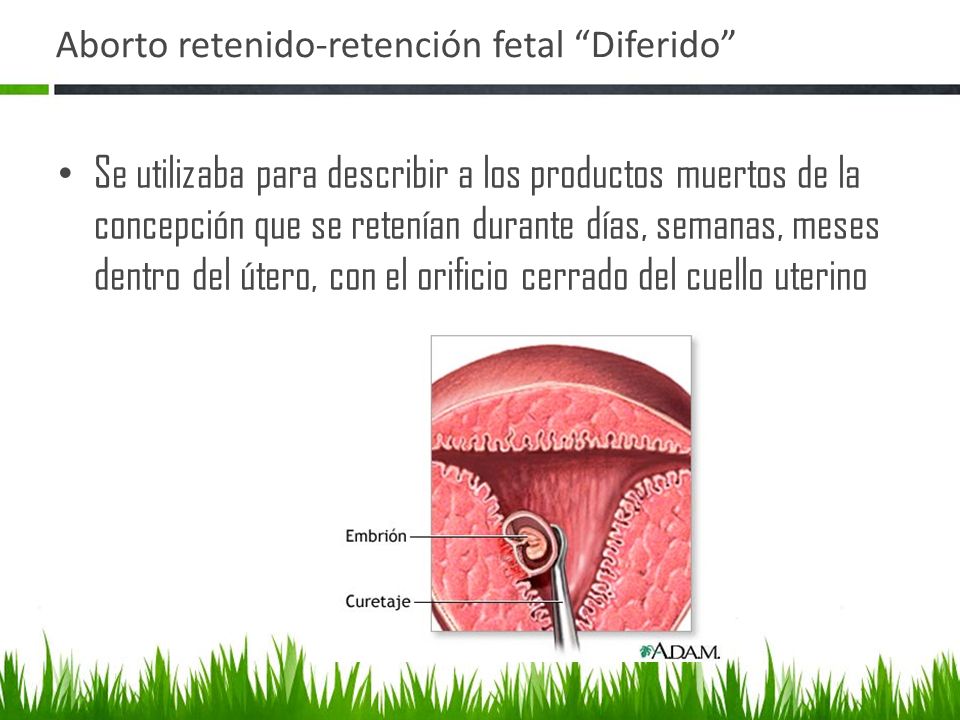 Aborto retenido-retención fetal “Diferido”

• Se utilizaba para describir a los productos muertos de la concepción que se retenían durante días, semanas, meses dentro del útero, con el orificio cerrado del cuello uterino

Embrión

Curetaje

A.D.A.M.